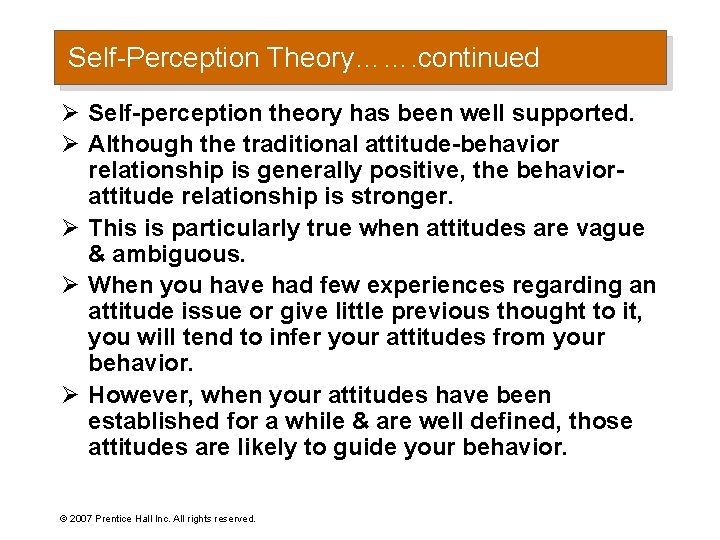 Self-Perception Theory…….continued

➢ Self-perception theory has been well supported.

➢ Although the traditional attitude-behavior relationship is generally positive, the behavior-attitude relationship is stronger.

➢ This is particularly true when attitudes are vague & ambiguous.

➢ When you have had few experiences regarding an attitude issue or give little previous thought to it, you will tend to infer your attitudes from your behavior.

➢ However, when your attitudes have been established for a while & are well defined, those attitudes are likely to guide your behavior.

© 2007 Prentice Hall Inc. All rights reserved.